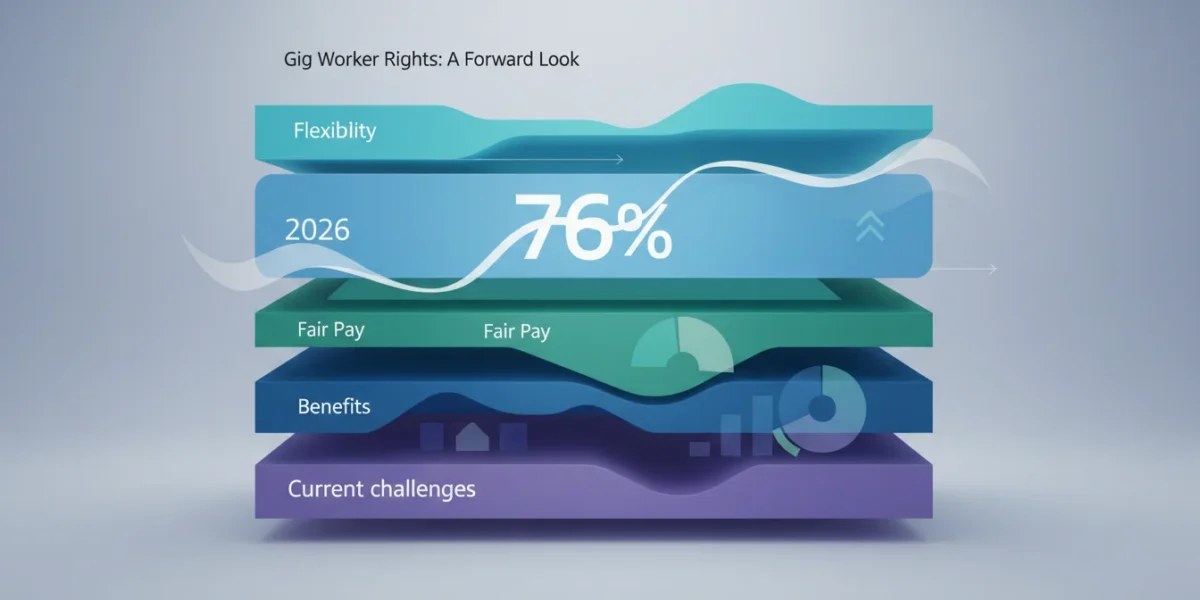 Gig Worker Rights: A Forward Look

Flexiblity

2026

76%

Fair Pay

Fair Pay

Benefits

Current challenges